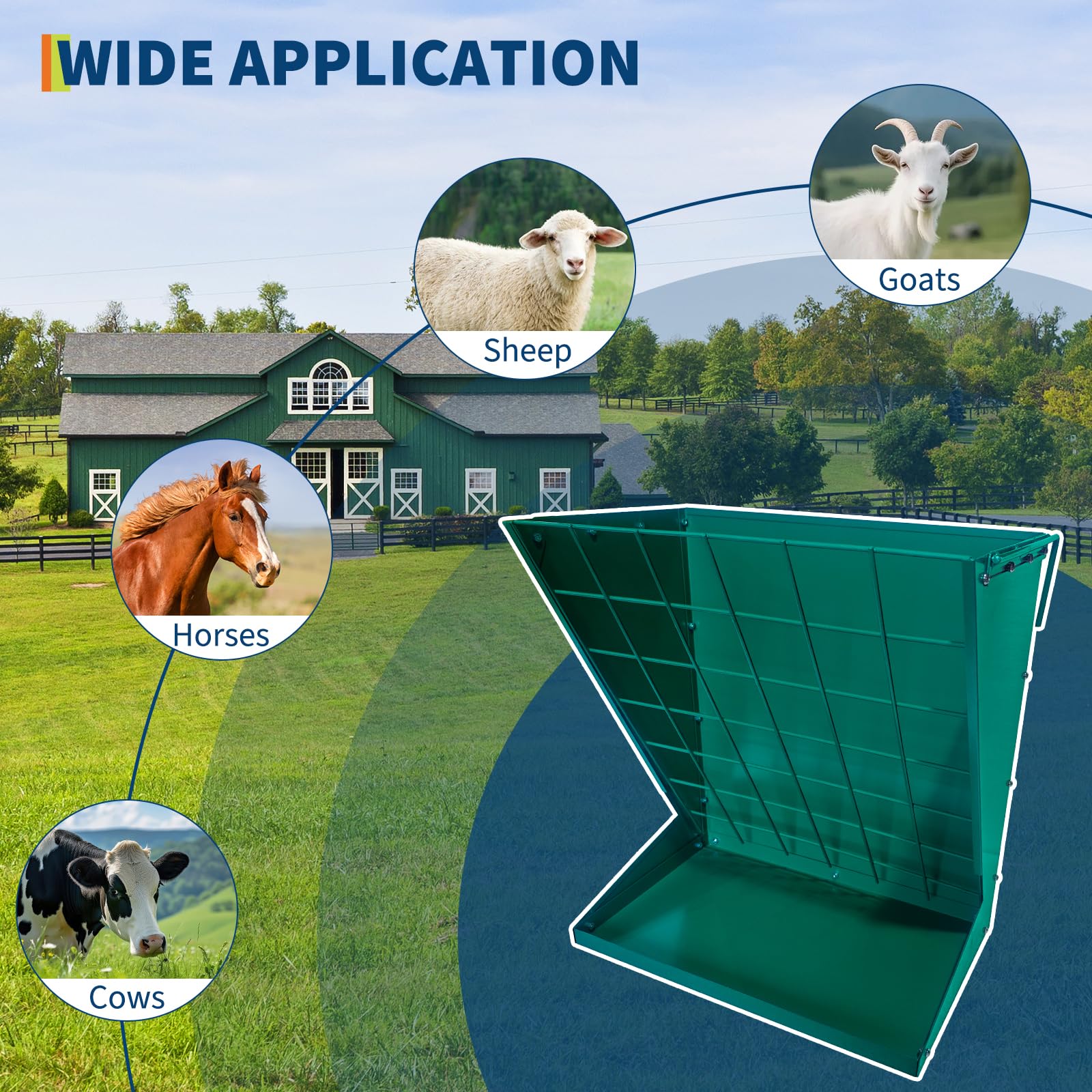 WIDE APPLICATION

Goats

Sheep

Horses

Cows